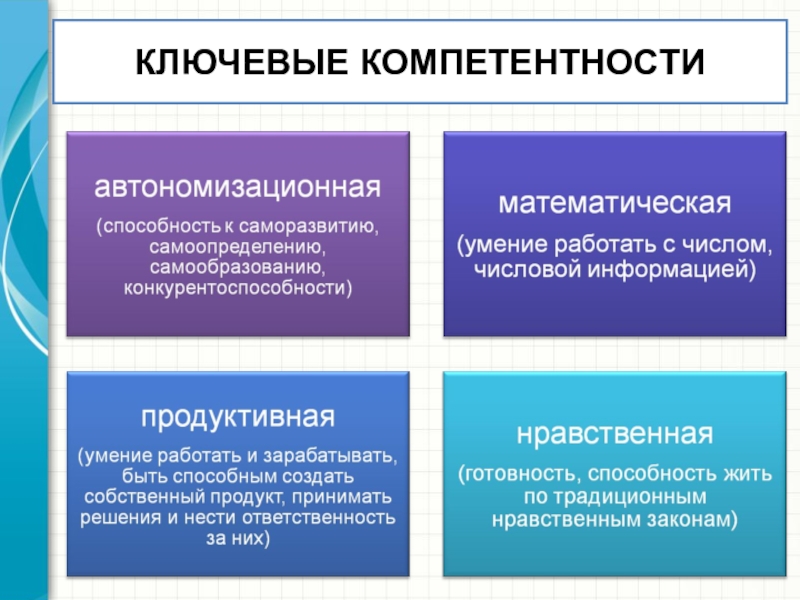 КЛЮЧЕВЫЕ КОМПЕТЕНТНОСТИ

автономизационная

(способность к саморазвитию, самоопределению, самообразованию, конкурентоспособности)

математическая

(умение работать с числом, числовой информацией)

продуктивная

(умение работать и зарабатывать, быть способным создать собственный продукт, принимать решения и нести ответственность за них)

нравственная

(готовность, способность жить по традиционным нравственным законам)